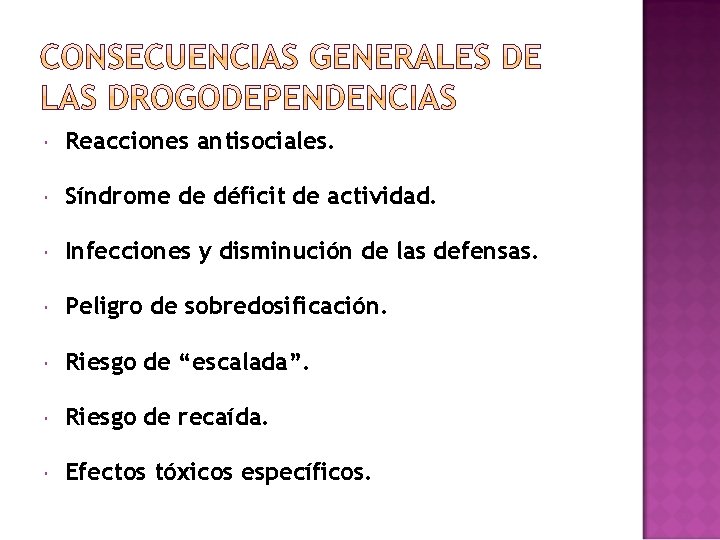 CONSECUENCIAS GENERALES DE LAS DROGODEPENDENCIAS

• Reacciones antisociales.

• Síndrome de déficit de actividad.

• Infecciones y disminución de las defensas.

• Peligro de sobredosificación.

• Riesgo de "escalada".

• Riesgo de recaída.

• Efectos tóxicos específicos.